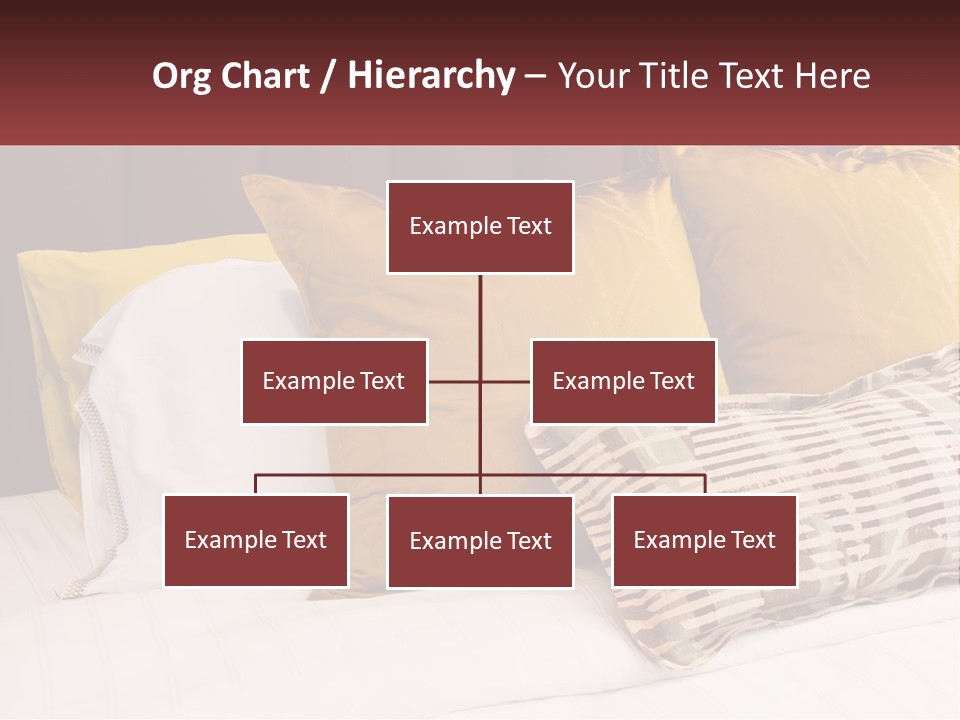 Org Chart / Hierarchy – Your Title Text Here

Example Text

Example Text

Example Text

Example Text

Example Text

Example Text